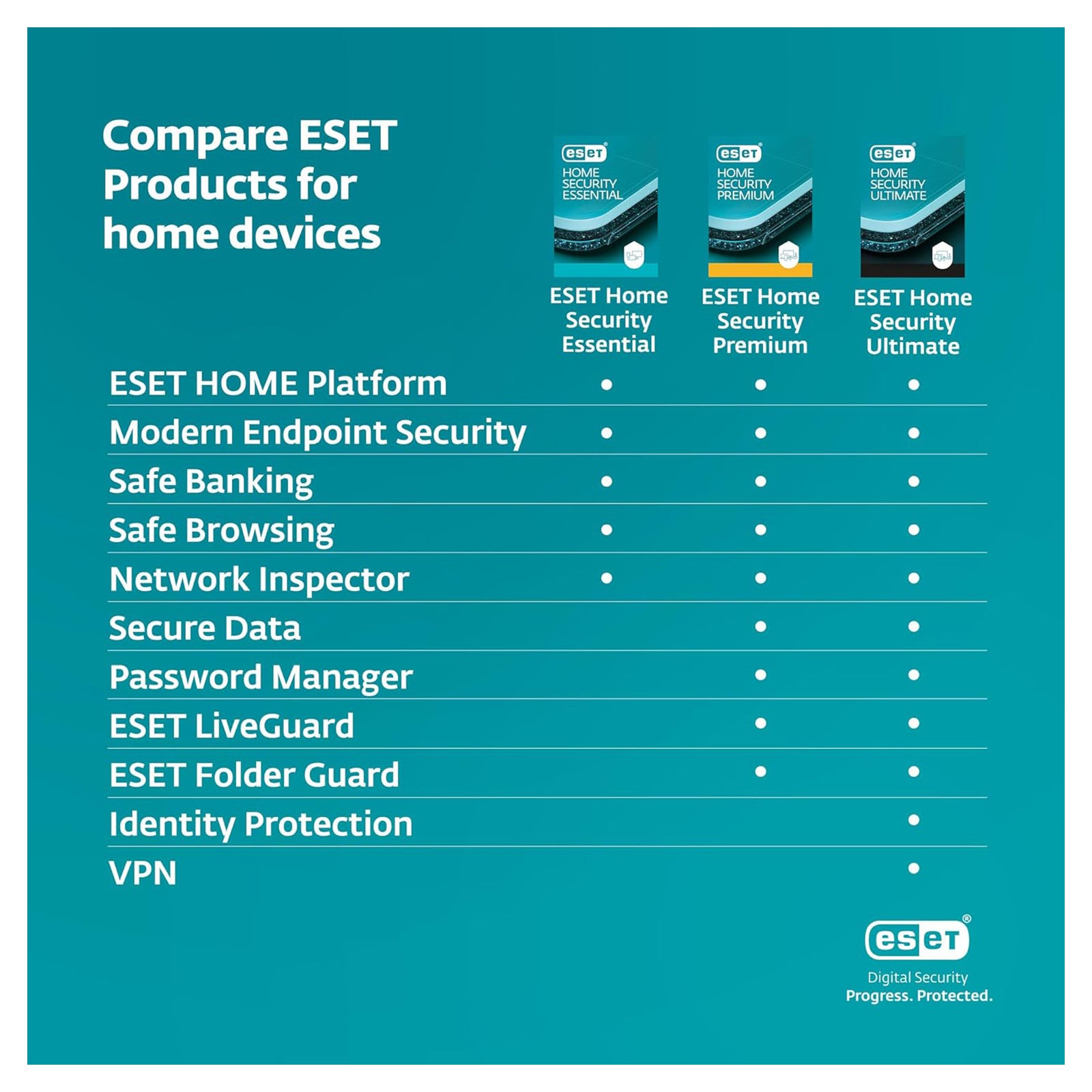 Compare ESET Products for home devices

eset HOME SECURITY ESSENTIAL
eset HOME SECURITY PREMIUM
eset HOME SECURITY ULTIMATE

| | ESET Home Security Essential | ESET Home Security Premium | ESET Home Security Ultimate |
|---|---|---|---|
| ESET HOME Platform | • | • | • |
| Modern Endpoint Security | • | • | • |
| Safe Banking | • | • | • |
| Safe Browsing | • | • | • |
| Network Inspector | • | • | • |
| Secure Data | | • | • |
| Password Manager | | • | • |
| ESET LiveGuard | | • | • |
| ESET Folder Guard | | • | • |
| Identity Protection | | | • |
| VPN | | | • |

eset®
Digital Security
Progress. Protected.